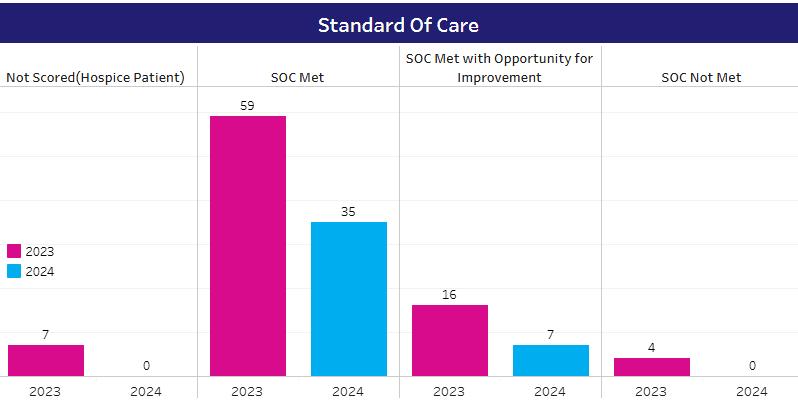 Standard Of Care

Not Scored(Hospice Patient)

SOC Met

SOC Met with Opportunity for Improvement

SOC Not Met

2023
2024

7
0
59
35
16
7
4
0

2023 2024 2023 2024 2023 2024 2023 2024